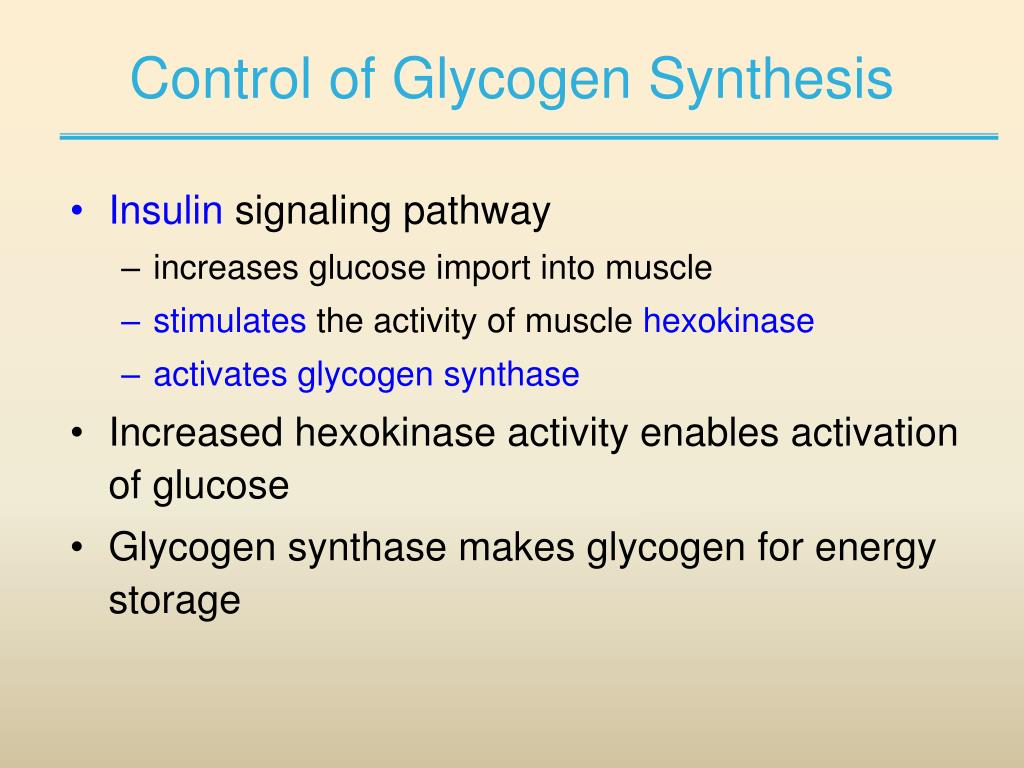 Control of Glycogen Synthesis

• Insulin signaling pathway
– increases glucose import into muscle
– stimulates the activity of muscle hexokinase
– activates glycogen synthase

• Increased hexokinase activity enables activation of glucose

• Glycogen synthase makes glycogen for energy storage